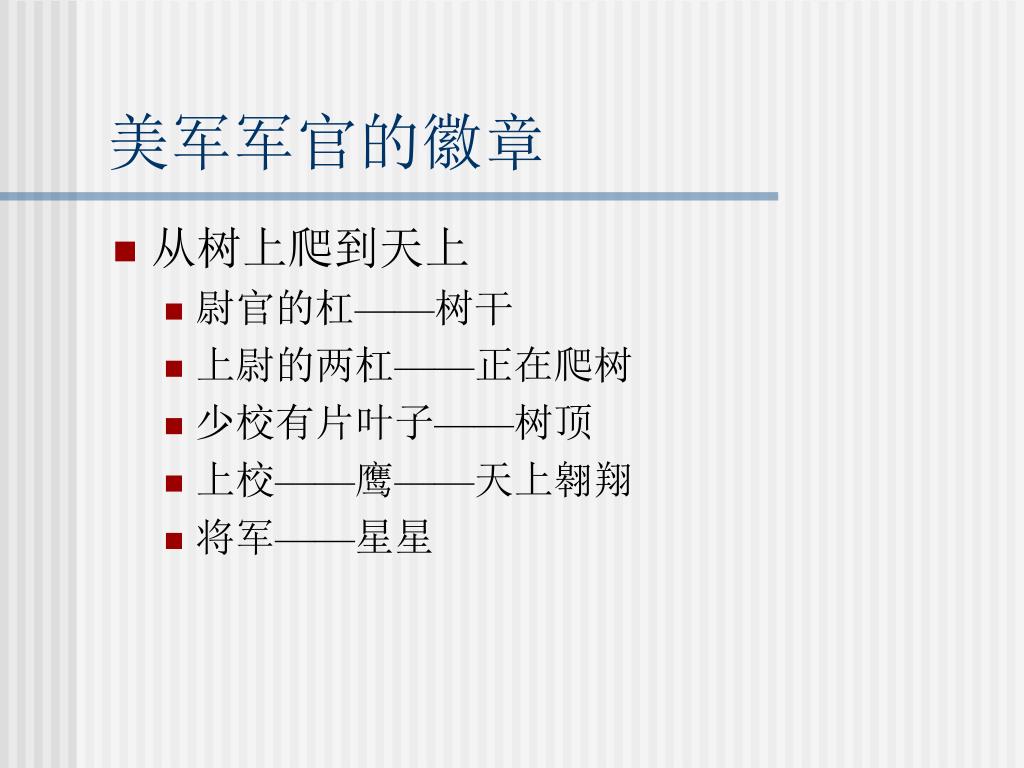 美军军官的徽章

从树上爬到天上

尉官的杠——树干

上尉的两杠——正在爬树

少校有片叶子——树顶

上校——鹰——天上翱翔

将军——星星